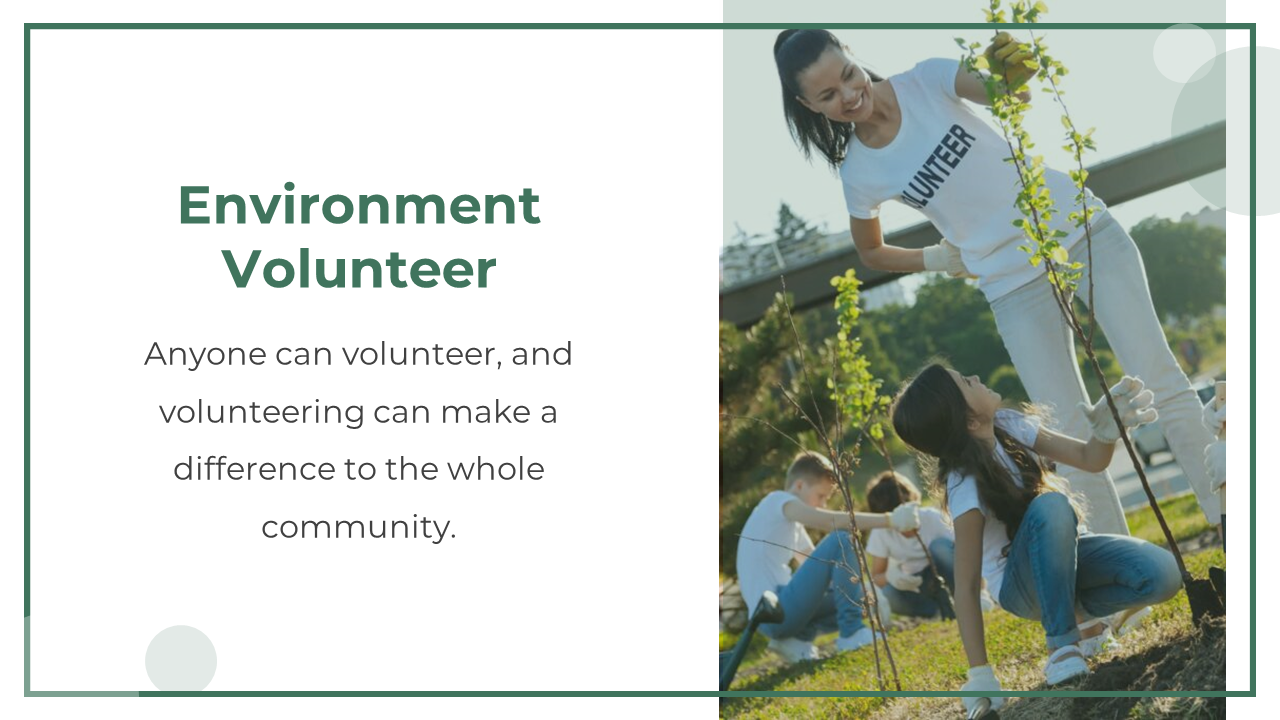 Environment Volunteer

Anyone can volunteer, and volunteering can make a difference to the whole community.

VOLUNTEER